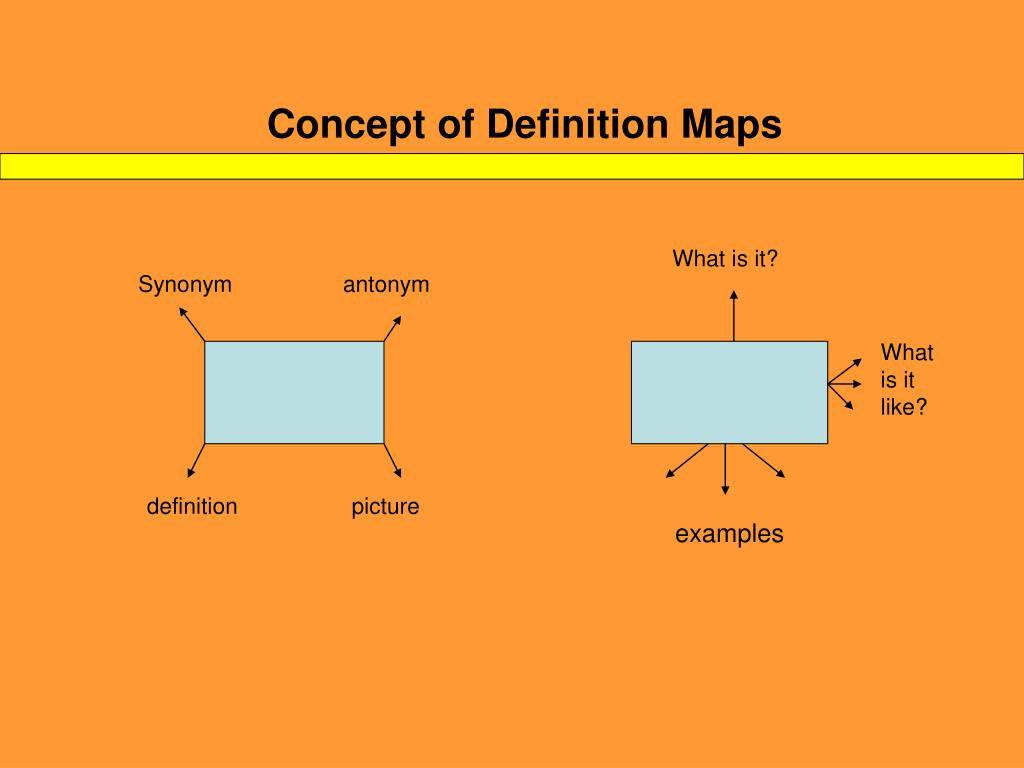 Concept of Definition Maps

Synonym

antonym

definition

picture

What is it?

What is it like?

examples